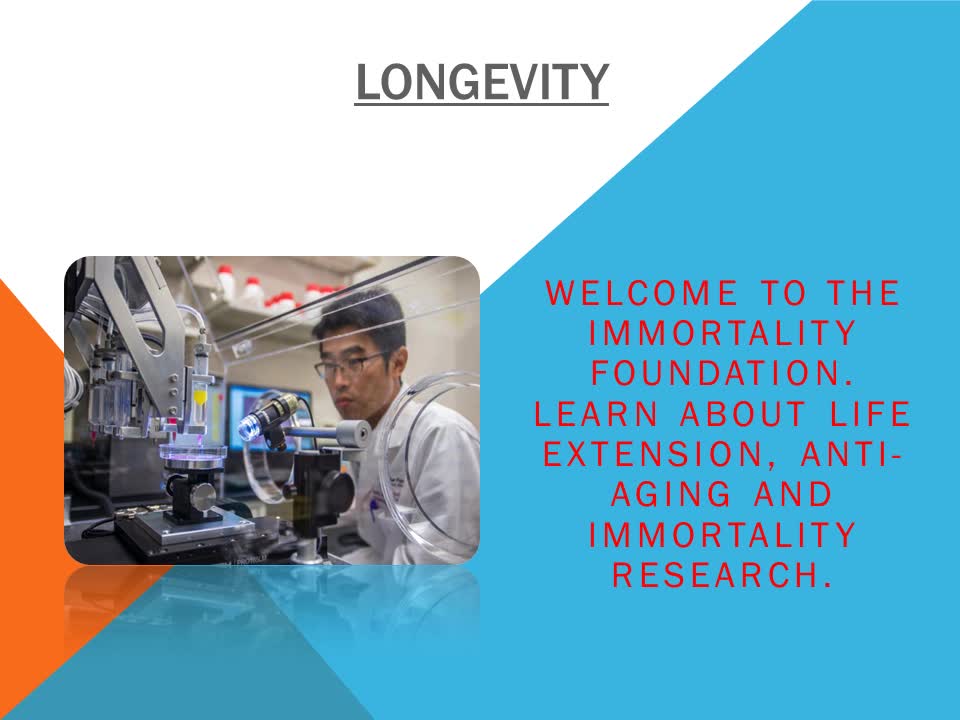 LONGEVITY

WELCOME TO THE IMMORTALITY FOUNDATION. LEARN ABOUT LIFE EXTENSION, ANTI-AGING AND IMMORTALITY RESEARCH.